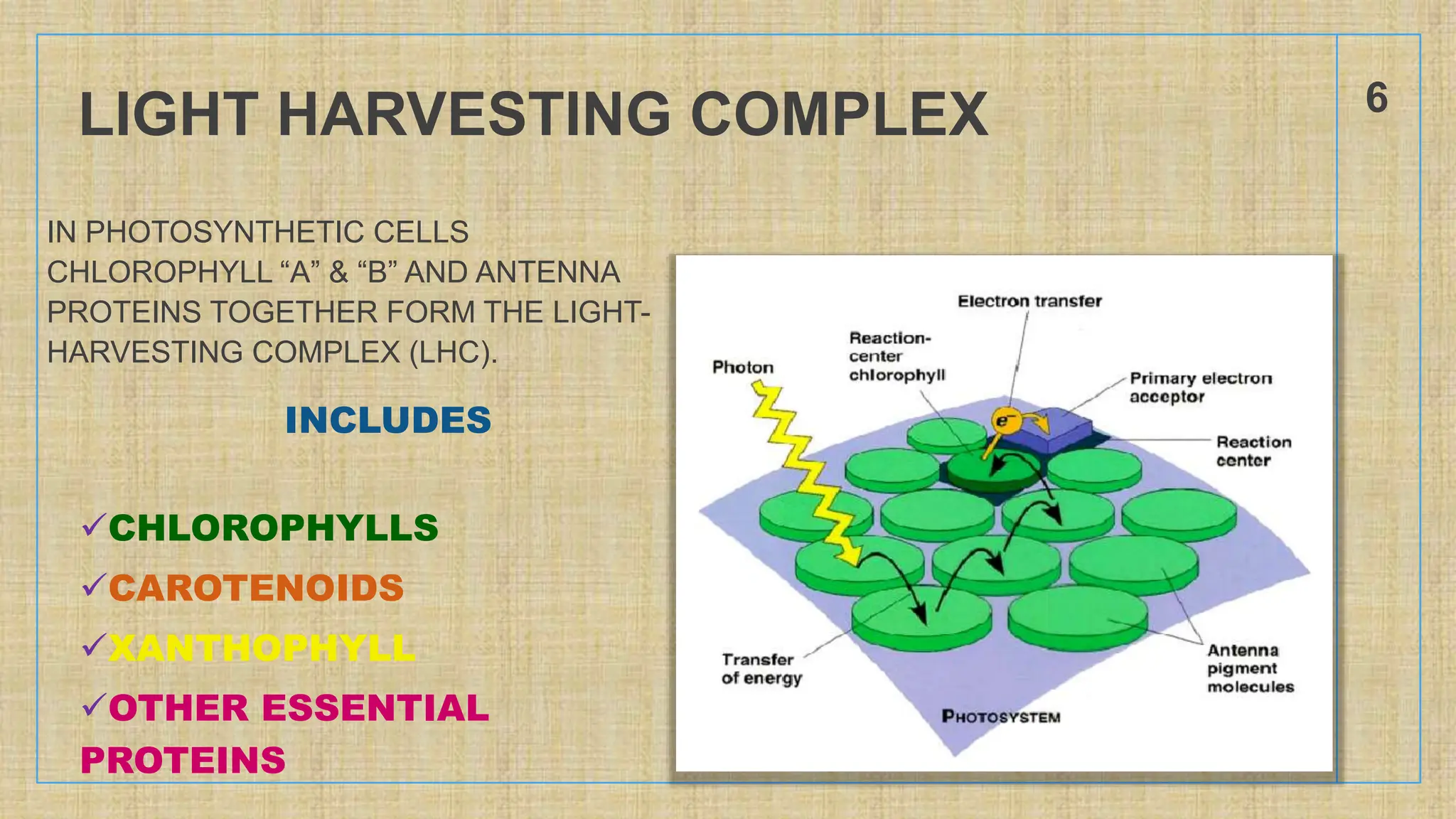 LIGHT HARVESTING COMPLEX

6

IN PHOTOSYNTHETIC CELLS CHLOROPHYLL “A” & “B” AND ANTENNA PROTEINS TOGETHER FORM THE LIGHT-HARVESTING COMPLEX (LHC).

INCLUDES

✓CHLOROPHYLLS
✓CAROTENOIDS
✓XANTHOPHYLL
✓OTHER ESSENTIAL PROTEINS

Electron transfer
Reaction-center chlorophyll
Photon
Primary electron acceptor
$e^-$
Reaction center
Transfer of energy
Antenna pigment molecules
PHOTOSYSTEM